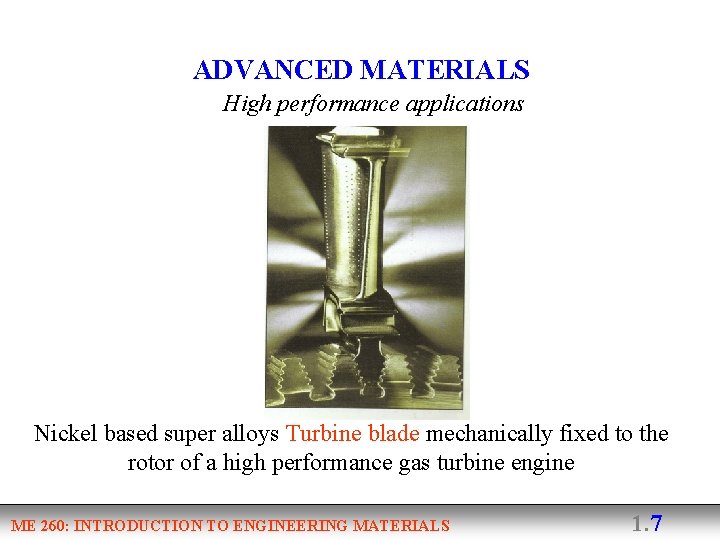 ADVANCED MATERIALS
High performance applications

Nickel based super alloys Turbine blade mechanically fixed to the rotor of a high performance gas turbine engine

ME 260: INTRODUCTION TO ENGINEERING MATERIALS

1.7